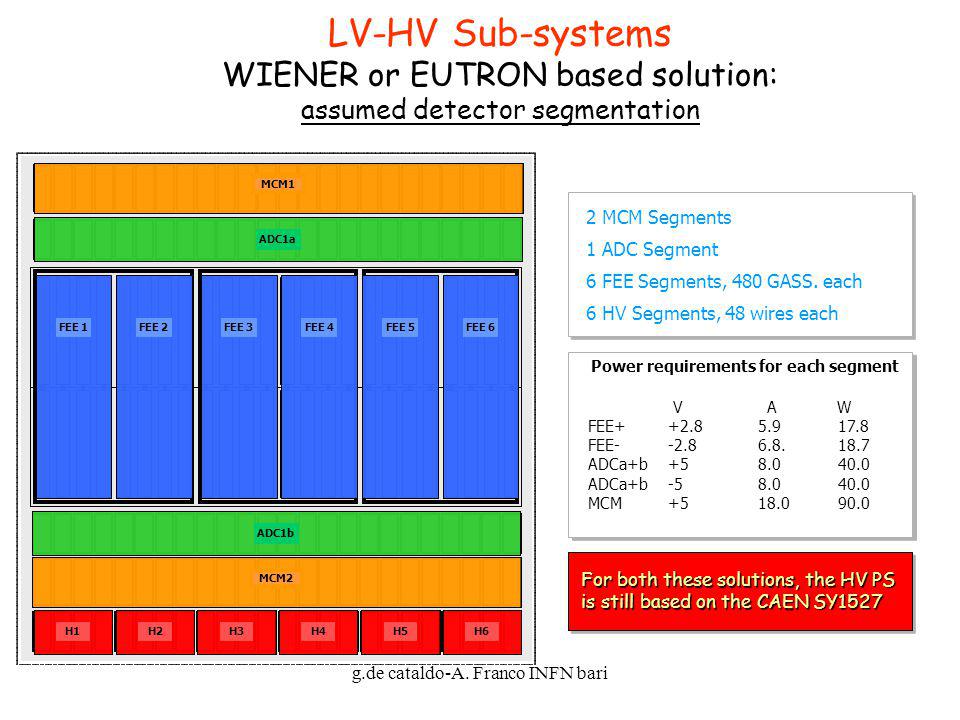 LV-HV Sub-systems
WIENER or EUTRON based solution:
assumed detector segmentation

MCM1

ADC1a

FEE 1 FEE 2 FEE 3 FEE 4 FEE 5 FEE 6

ADC1b

MCM2

H1 H2 H3 H4 H5 H6

2 MCM Segments
1 ADC Segment
6 FEE Segments, 480 GASS. each
6 HV Segments, 48 wires each

Power requirements for each segment

| | V | A | W |
|---|---|---|---|
| FEE+ | +2.8 | 5.9 | 17.8 |
| FEE- | -2.8 | 6.8. | 18.7 |
| ADCa+b | +5 | 8.0 | 40.0 |
| ADCa+b | -5 | 8.0 | 40.0 |
| MCM | +5 | 18.0 | 90.0 |

For both these solutions, the HV PS is still based on the CAEN SY1527

g.de cataldo-A. Franco INFN bari